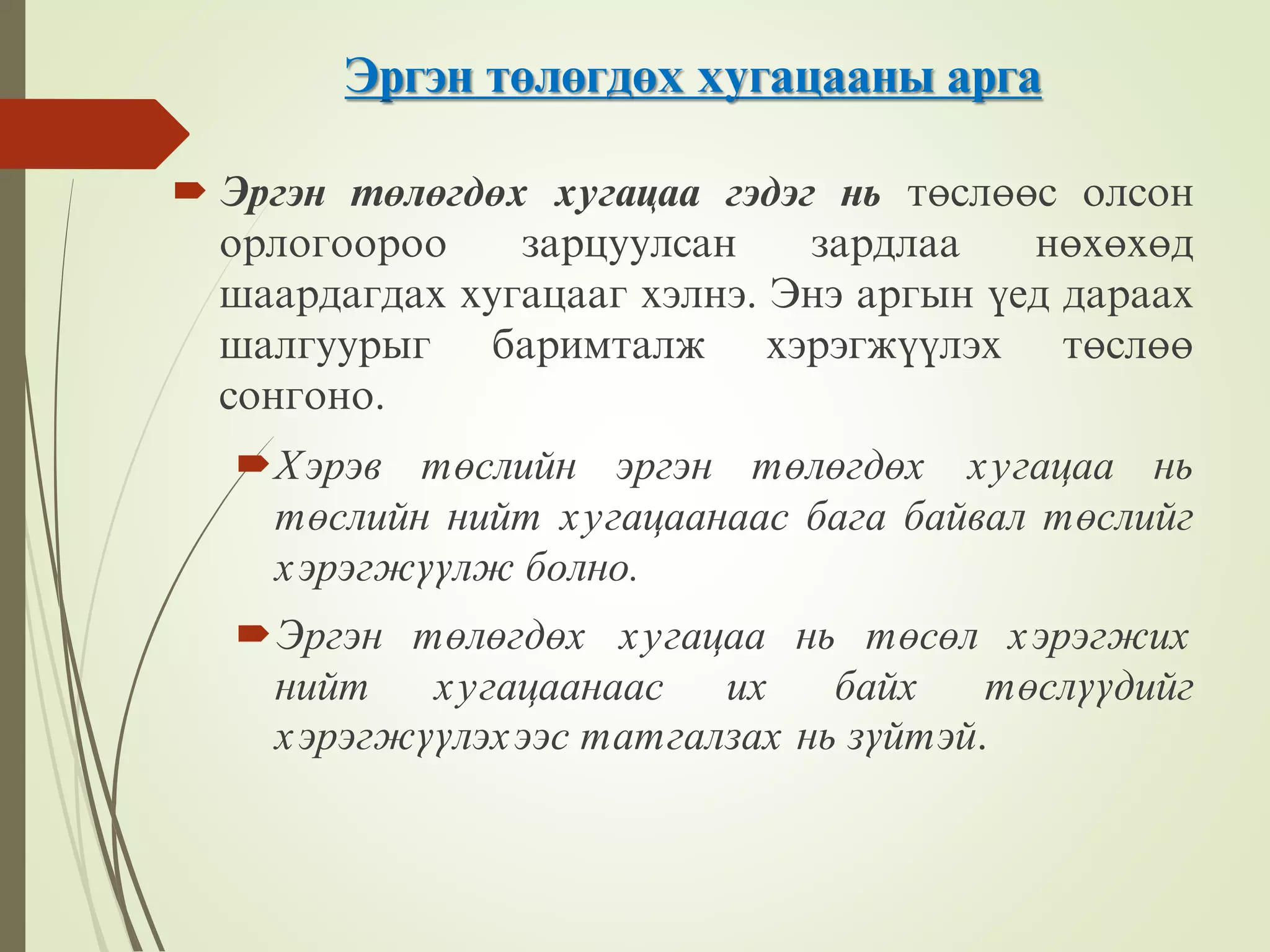 Эргэн төлөгдөх хугацааны арга

Эргэн төлөгдөх хугацаа гэдэг нь төслөөс олсон орлогоороо зарцуулсан зардлаа нөхөхөд шаардагдах хугацааг хэлнэ. Энэ аргын үед дараах шалгуурыг баримталж хэрэгжүүлэх төслөө сонгоно.

Хэрэв төслийн эргэн төлөгдөх хугацаа нь төслийн нийт хугацаанаас бага байвал төслийг хэрэгжүүлж болно.

Эргэн төлөгдөх хугацаа нь төсөл хэрэгжих нийт хугацаанаас их байх төслүүдийг хэрэгжүүлэхээс татгалзах нь зүйтэй.